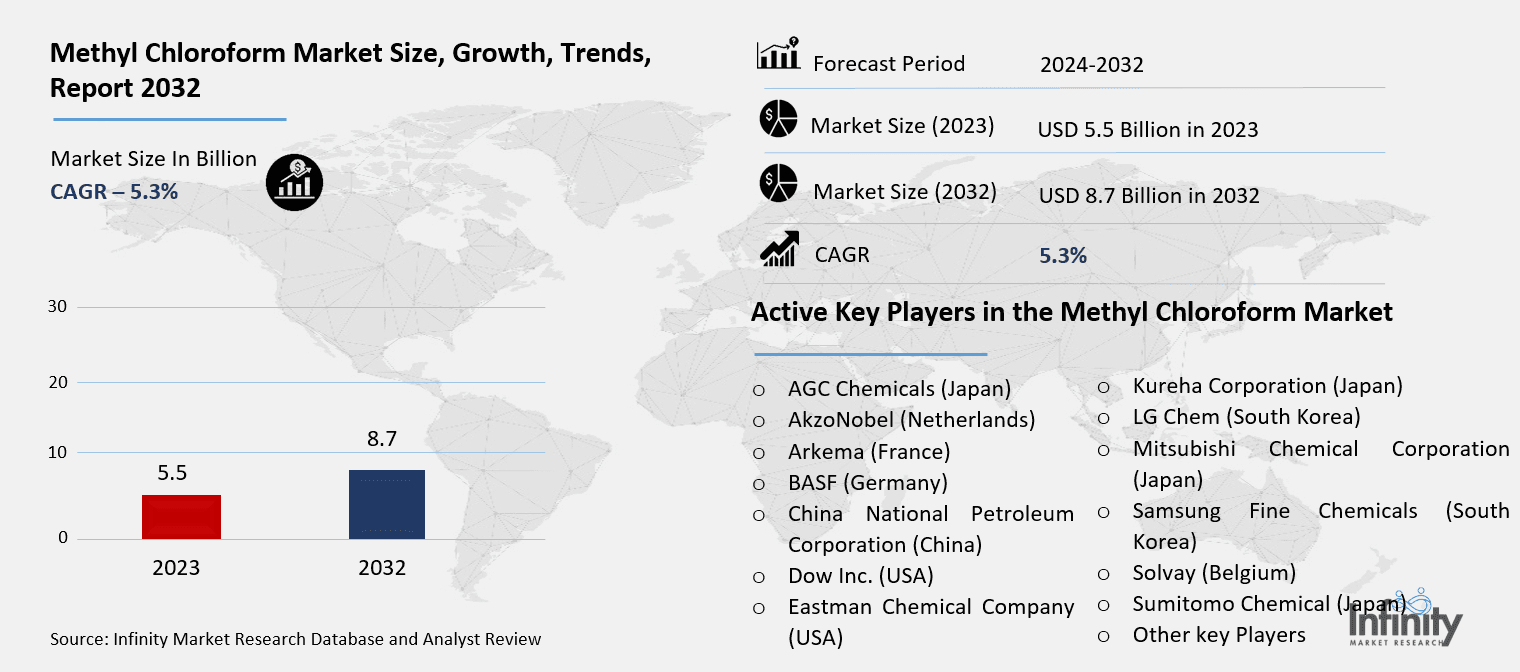 Methyl Chloroform Market Size, Growth, Trends, Report 2032

Market Size In Billion
CAGR – 5.3%

30
20
10
0

5.5
8.7

2023
2032

Source: Infinity Market Research Database and Analyst Review

| Forecast Period | 2024-2032 |
|---|---|
| Market Size (2023) | USD 5.5 Billion in 2023 |
| Market Size (2032) | USD 8.7 Billion in 2032 |
| CAGR | 5.3% |

Active Key Players in the Methyl Chloroform Market

○ AGC Chemicals (Japan)
○ AkzoNobel (Netherlands)
○ Arkema (France)
○ BASF (Germany)
○ China National Petroleum Corporation (China)
○ Dow Inc. (USA)
○ Eastman Chemical Company (USA)

○ Kureha Corporation (Japan)
○ LG Chem (South Korea)
○ Mitsubishi Chemical Corporation (Japan)
○ Samsung Fine Chemicals (South Korea)
○ Solvay (Belgium)
○ Sumitomo Chemical (Japan)
○ Other key Players

Infinity
MARKET RESEARCH